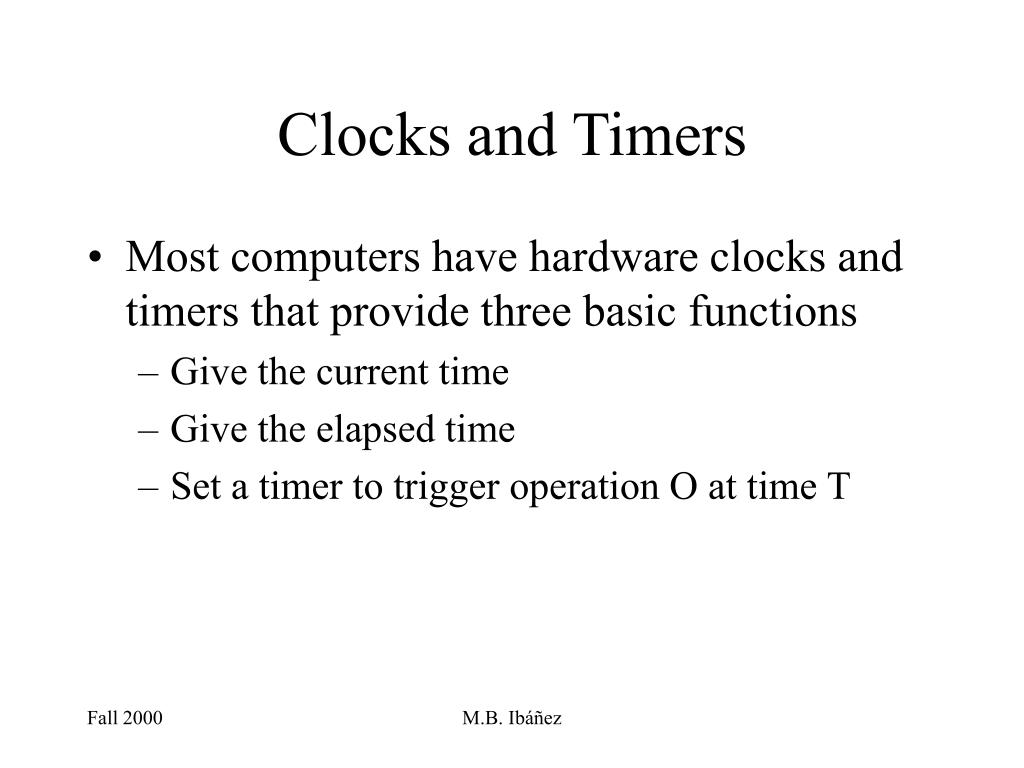 Clocks and Timers

• Most computers have hardware clocks and timers that provide three basic functions
– Give the current time
– Give the elapsed time
– Set a timer to trigger operation O at time T

Fall 2000

M.B. Ibáñez